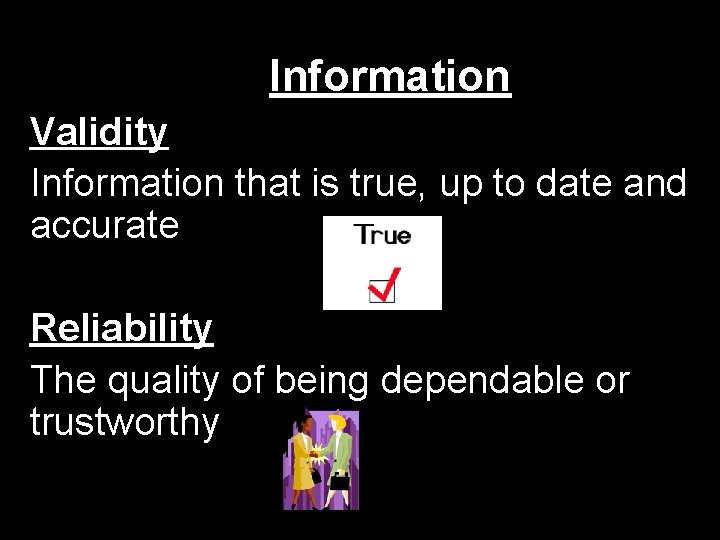 Information

Validity

Information that is true, up to date and accurate

True

Reliability

The quality of being dependable or trustworthy